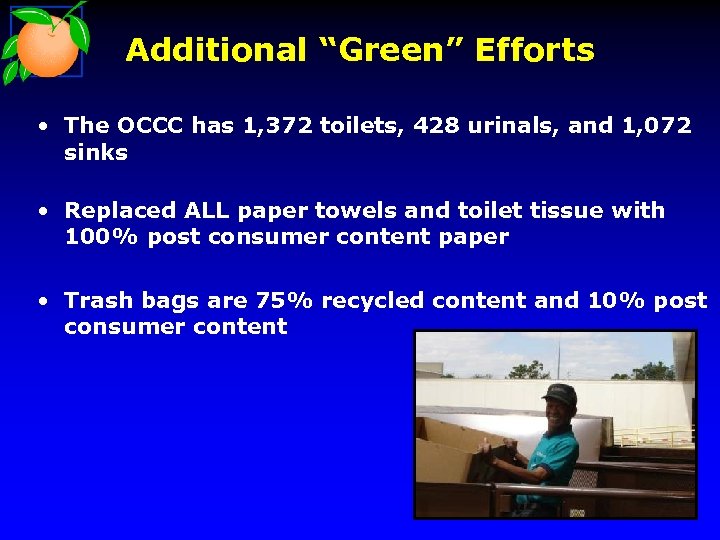 Additional “Green” Efforts

• The OCCC has 1,372 toilets, 428 urinals, and 1,072 sinks

• Replaced ALL paper towels and toilet tissue with 100% post consumer content paper

• Trash bags are 75% recycled content and 10% post consumer content